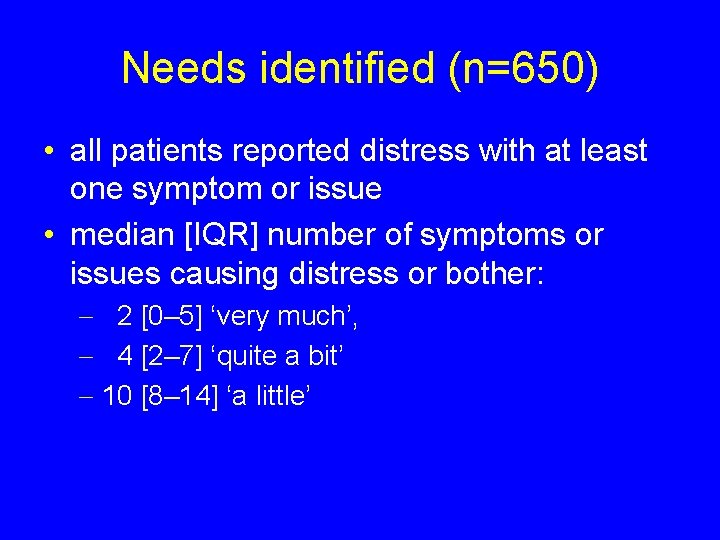 Needs identified (n=650)

• all patients reported distress with at least one symptom or issue

• median [IQR] number of symptoms or issues causing distress or bother:

– 2 [0–5] ‘very much’,

– 4 [2–7] ‘quite a bit’

– 10 [8–14] ‘a little’